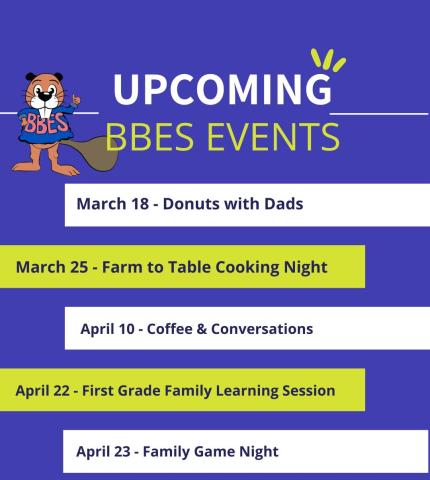 BBES

UPCOMING
BBES EVENTS

March 18 - Donuts with Dads

March 25 - Farm to Table Cooking Night

April 10 - Coffee & Conversations

April 22 - First Grade Family Learning Session

April 23 - Family Game Night